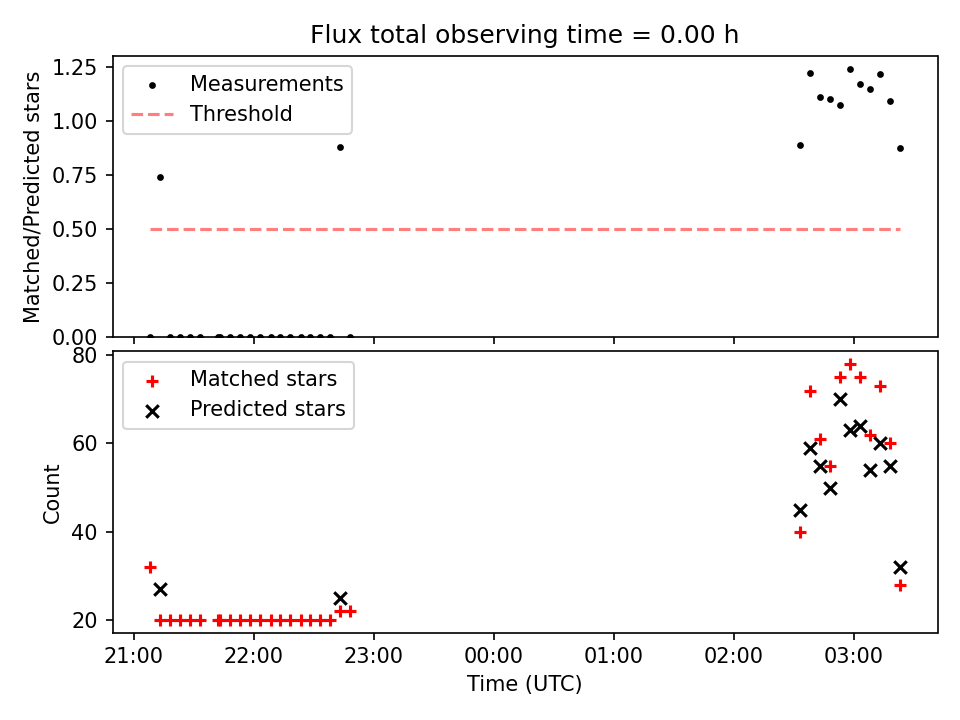 Flux total observing time = 0.00 h

Measurements
Threshold

Matched/Predicted stars

1.25
1.00
0.75
0.50
0.25
0.00

Matched stars
Predicted stars

Count

80
60
40
20

21:00 22:00 23:00 00:00 01:00 02:00 03:00

Time (UTC)